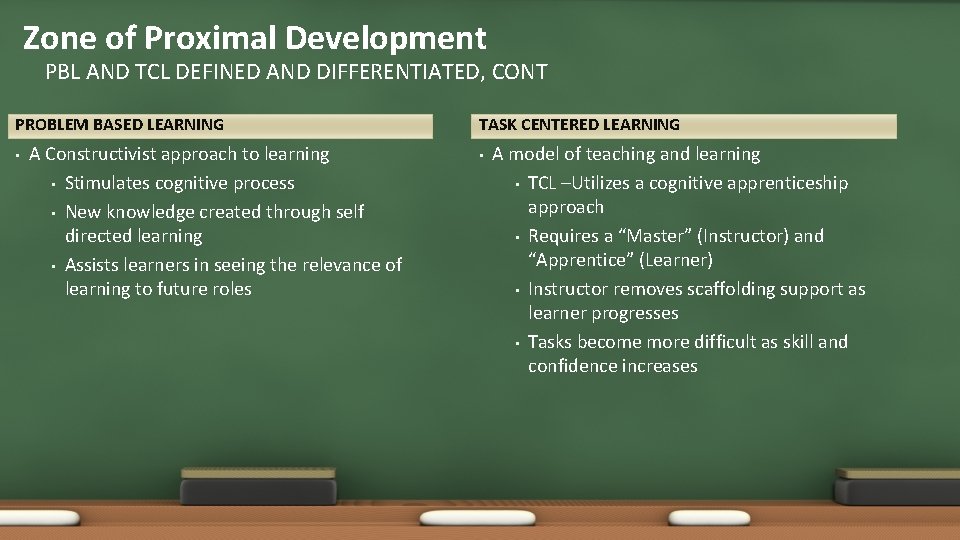 Zone of Proximal Development
PBL AND TCL DEFINED AND DIFFERENTIATED, CONT

PROBLEM BASED LEARNING

• A Constructivist approach to learning
  • Stimulates cognitive process
  • New knowledge created through self directed learning
  • Assists learners in seeing the relevance of learning to future roles

TASK CENTERED LEARNING

• A model of teaching and learning
  • TCL –Utilizes a cognitive apprenticeship approach
  • Requires a “Master” (Instructor) and “Apprentice” (Learner)
  • Instructor removes scaffolding support as learner progresses
  • Tasks become more difficult as skill and confidence increases